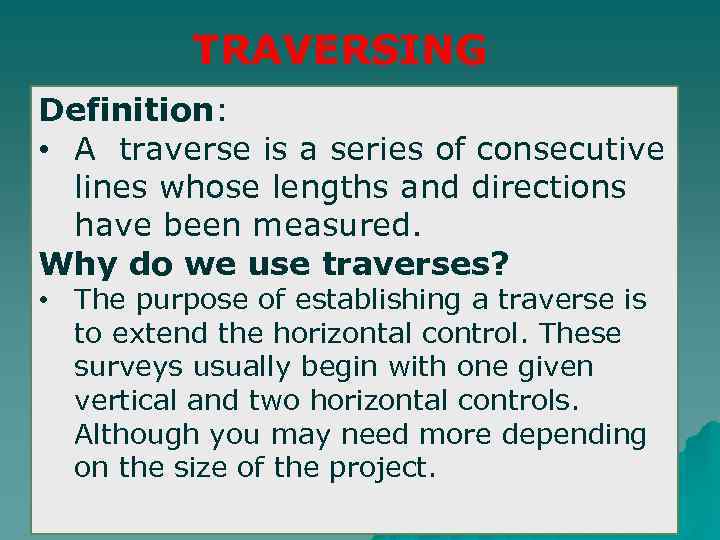 TRAVERSING

Definition:

• A traverse is a series of consecutive lines whose lengths and directions have been measured.

Why do we use traverses?

• The purpose of establishing a traverse is to extend the horizontal control. These surveys usually begin with one given vertical and two horizontal controls. Although you may need more depending on the size of the project.